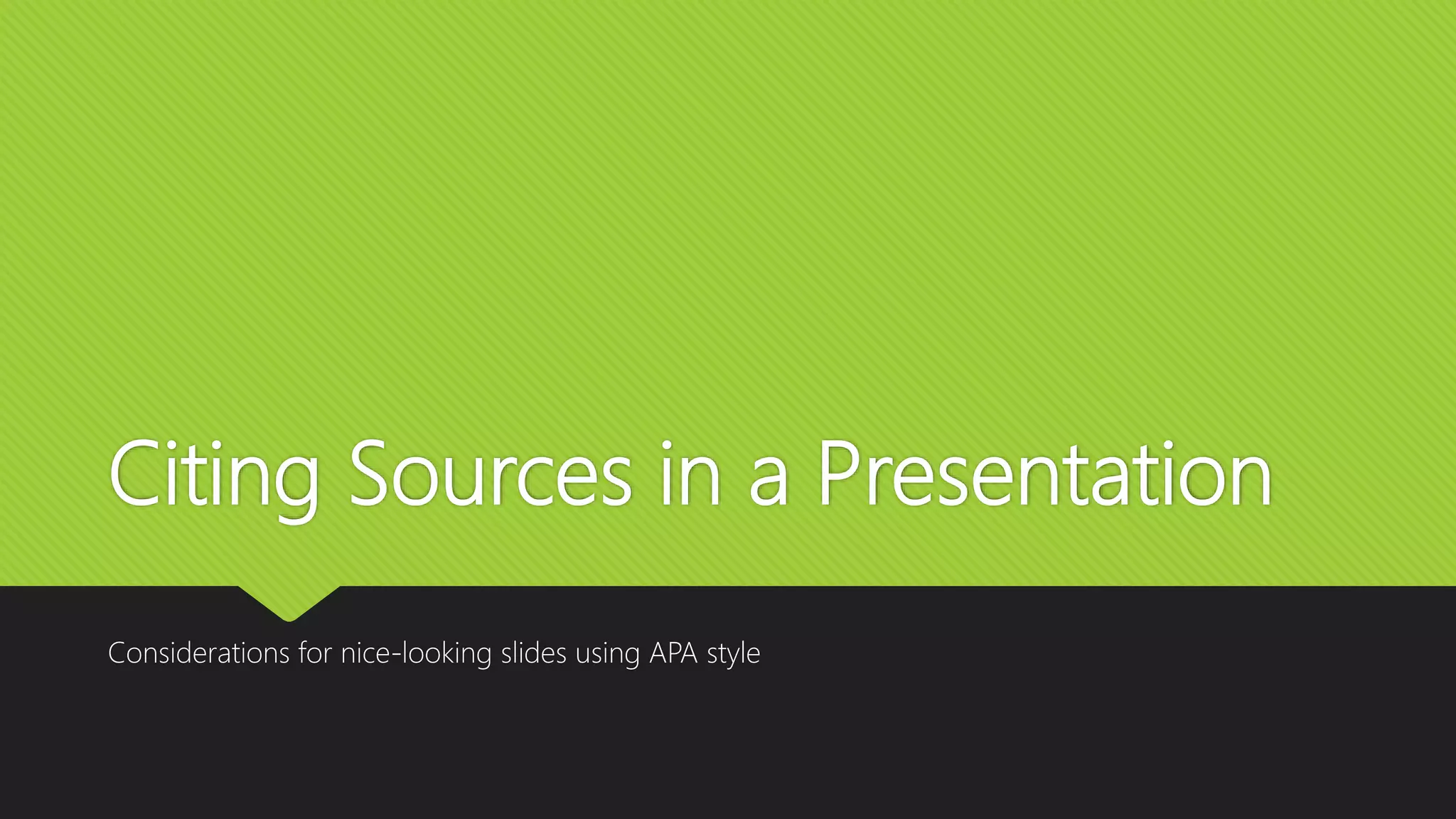 Citing Sources in a Presentation

Considerations for nice-looking slides using APA style